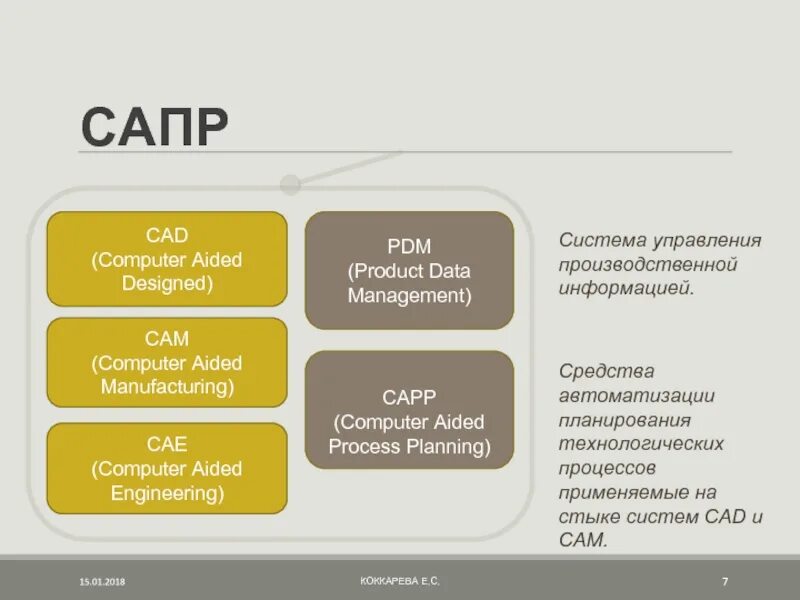 САПР

CAD
(Computer Aided Designed)

CAM
(Computer Aided Manufacturing)

CAE
(Computer Aided Engineering)

PDM
(Product Data Management)

CAPP
(Computer Aided Process Planning)

Система управления производственной информацией.

Средства автоматизации планирования технологических процессов применяемые на стыке систем CAD и CAM.

15.01.2018

КОККАРЕВА Е.С.

7